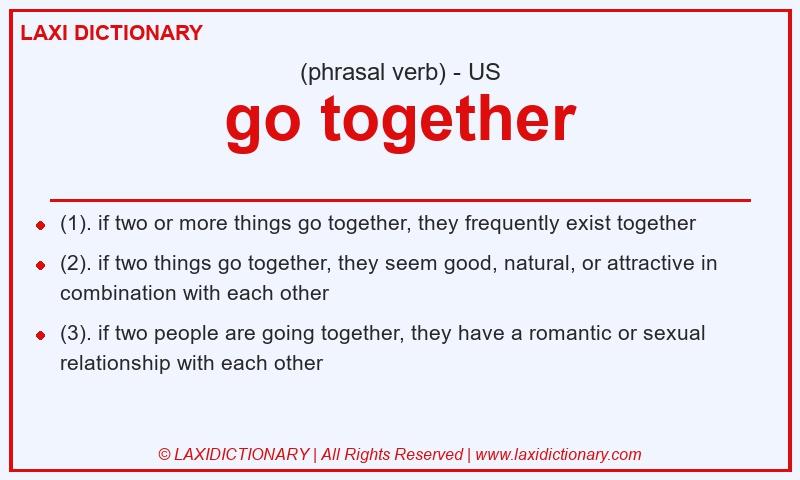 LAXI DICTIONARY

(phrasal verb) - US

go together

- (1). if two or more things go together, they frequently exist together
- (2). if two things go together, they seem good, natural, or attractive in combination with each other
- (3). if two people are going together, they have a romantic or sexual relationship with each other

© LAXIDICTIONARY | All Rights Reserved | www.laxidictionary.com